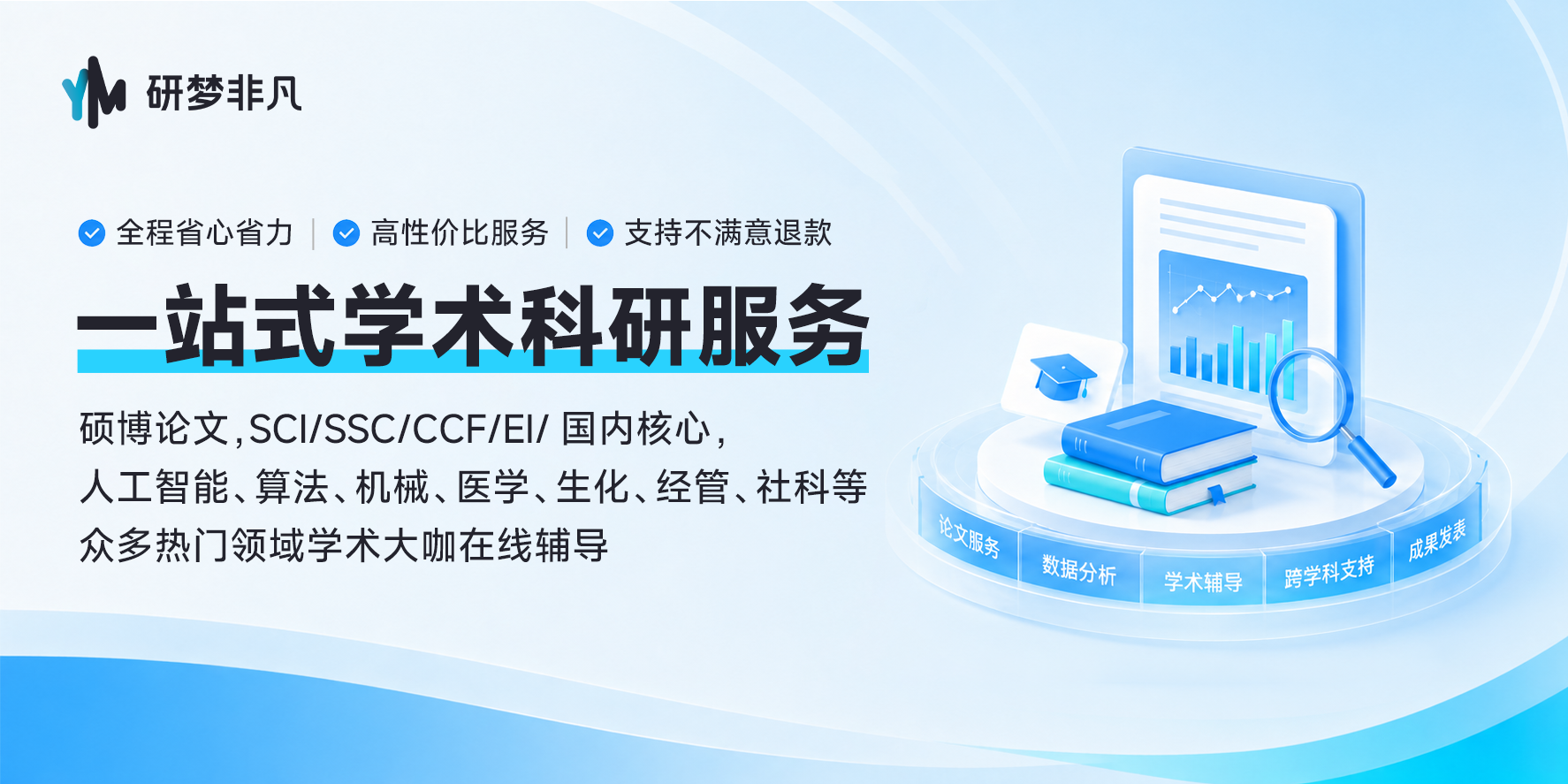 YM 研梦非凡

全程省心省力 | 高性价比服务 | 支持不满意退款

一站式学术科研服务

硕博论文,SCI/SSC/CCF/EI/ 国内核心,
人工智能、算法、机械、医学、生化、经管、社科等
众多热门领域学术大咖在线辅导

论文服务
数据分析
学术辅导
跨学科支持
成果发表